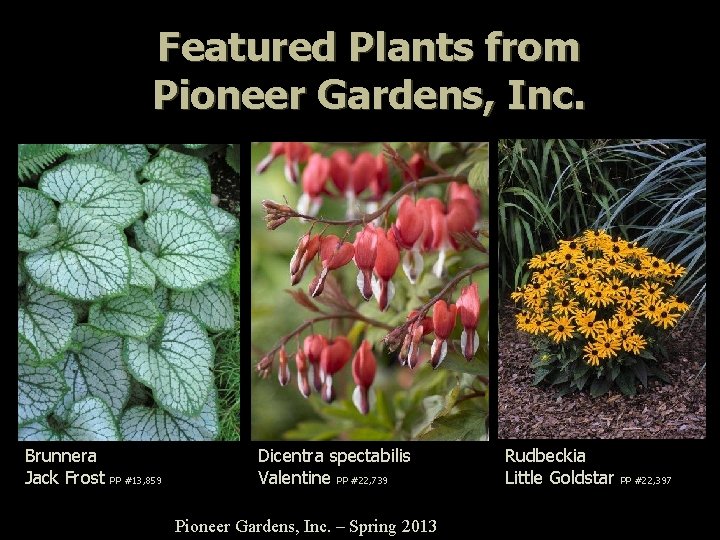 Featured Plants from Pioneer Gardens, Inc.

Brunnera
Jack Frost PP #13,859

Dicentra spectabilis
Valentine PP #22,739

Rudbeckia
Little Goldstar PP #22,397

Pioneer Gardens, Inc. – Spring 2013